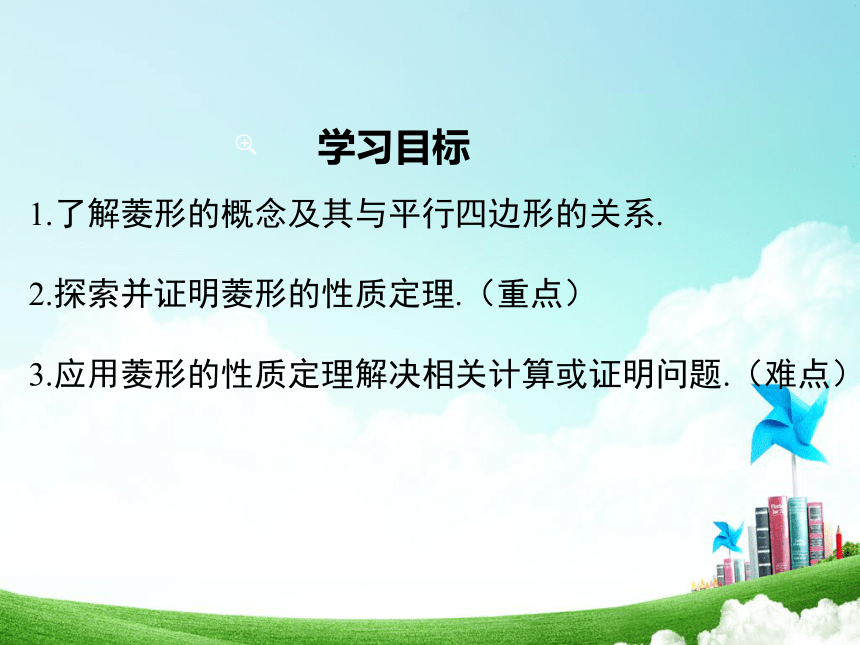 学习目标

1.了解菱形的概念及其与平行四边形的关系.

2.探索并证明菱形的性质定理.（重点）

3.应用菱形的性质定理解决相关计算或证明问题.（难点）